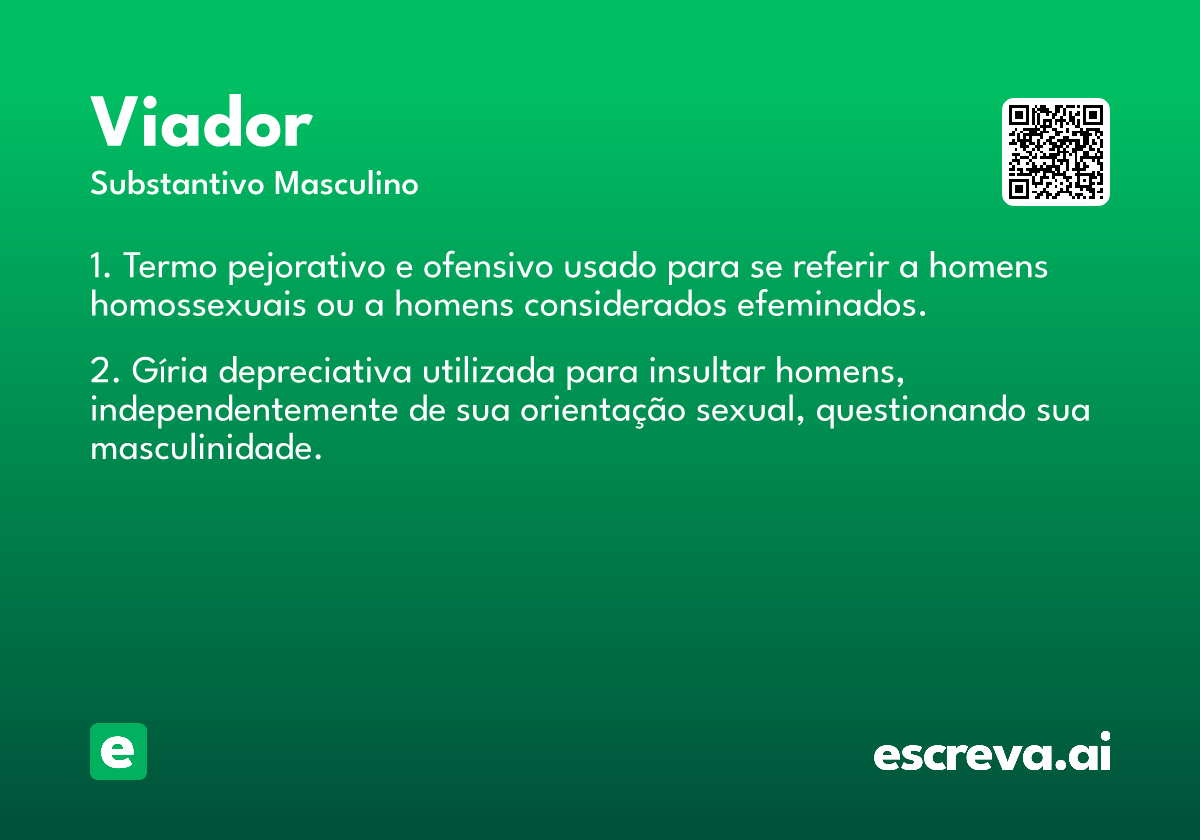 Viador
Substantivo Masculino

1. Termo pejorativo e ofensivo usado para se referir a homens homossexuais ou a homens considerados efeminados.

2. Gíria depreciativa utilizada para insultar homens, independentemente de sua orientação sexual, questionando sua masculinidade.

e

escreva.ai